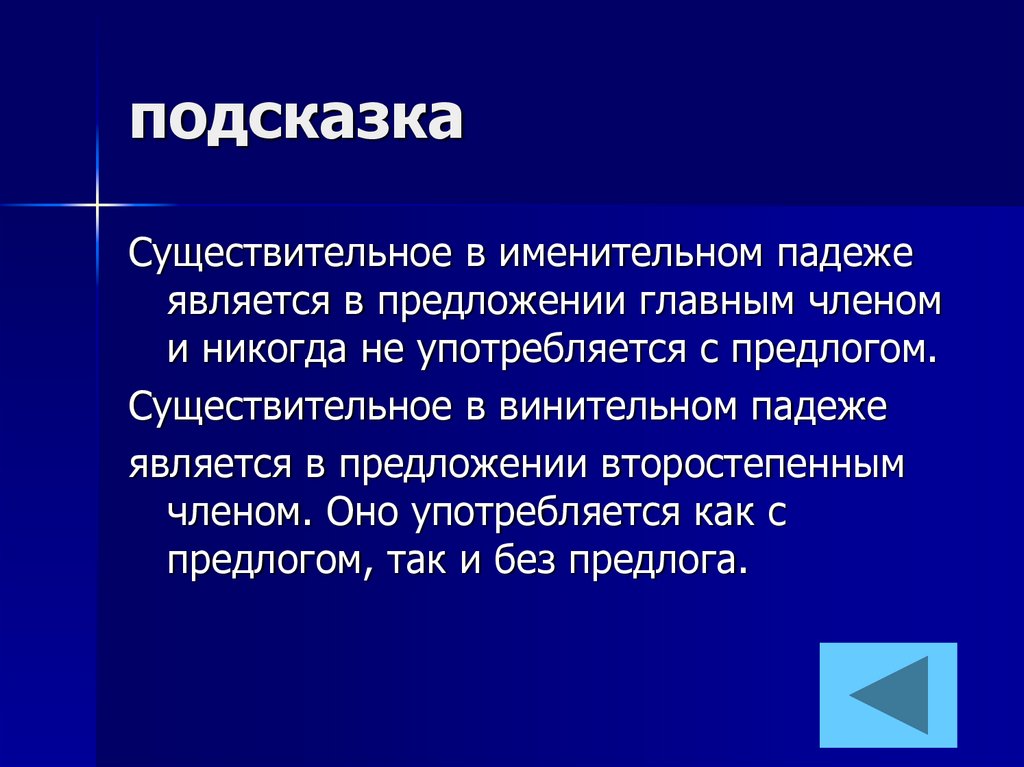 подсказка

Существительное в именительном падеже является в предложении главным членом и никогда не употребляется с предлогом.

Существительное в винительном падеже

является в предложении второстепенным членом. Оно употребляется как с предлогом, так и без предлога.